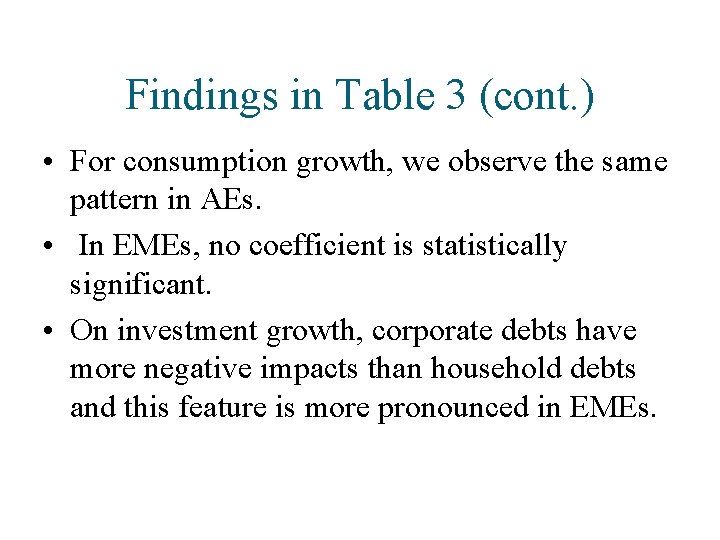 Findings in Table 3 (cont.)

• For consumption growth, we observe the same pattern in AEs.

• In EMEs, no coefficient is statistically significant.

• On investment growth, corporate debts have more negative impacts than household debts and this feature is more pronounced in EMEs.